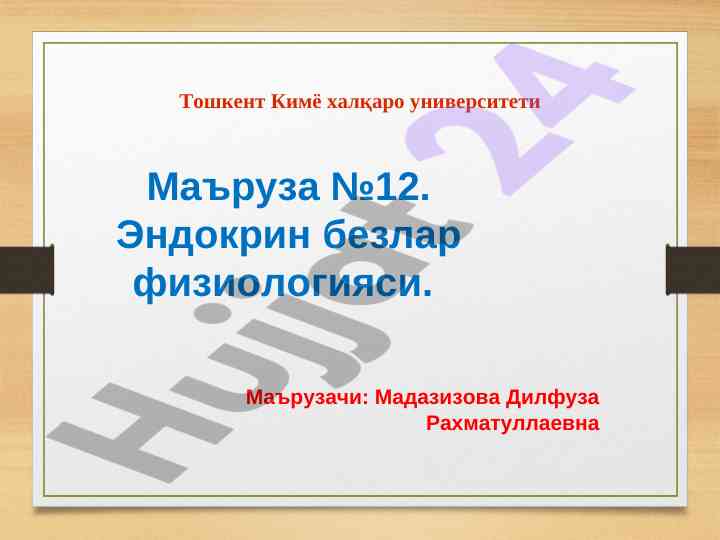 Тошкент Кимё халқаро университети

Маъруза №12. Эндокрин безлар физиологияси.

Маърузачи: Мадазизова Дилфуза Рахматуллаевна

Hujjat 24